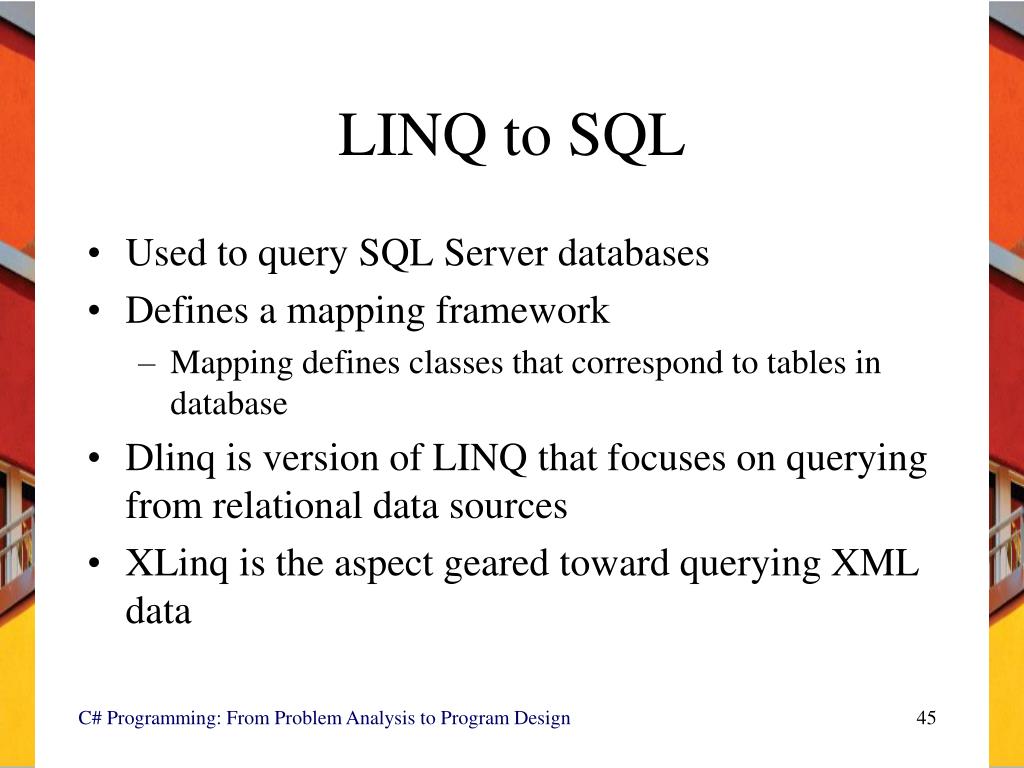 LINQ to SQL

• Used to query SQL Server databases
• Defines a mapping framework
  – Mapping defines classes that correspond to tables in database
• Dlinq is version of LINQ that focuses on querying from relational data sources
• XLinq is the aspect geared toward querying XML data

C# Programming: From Problem Analysis to Program Design

45